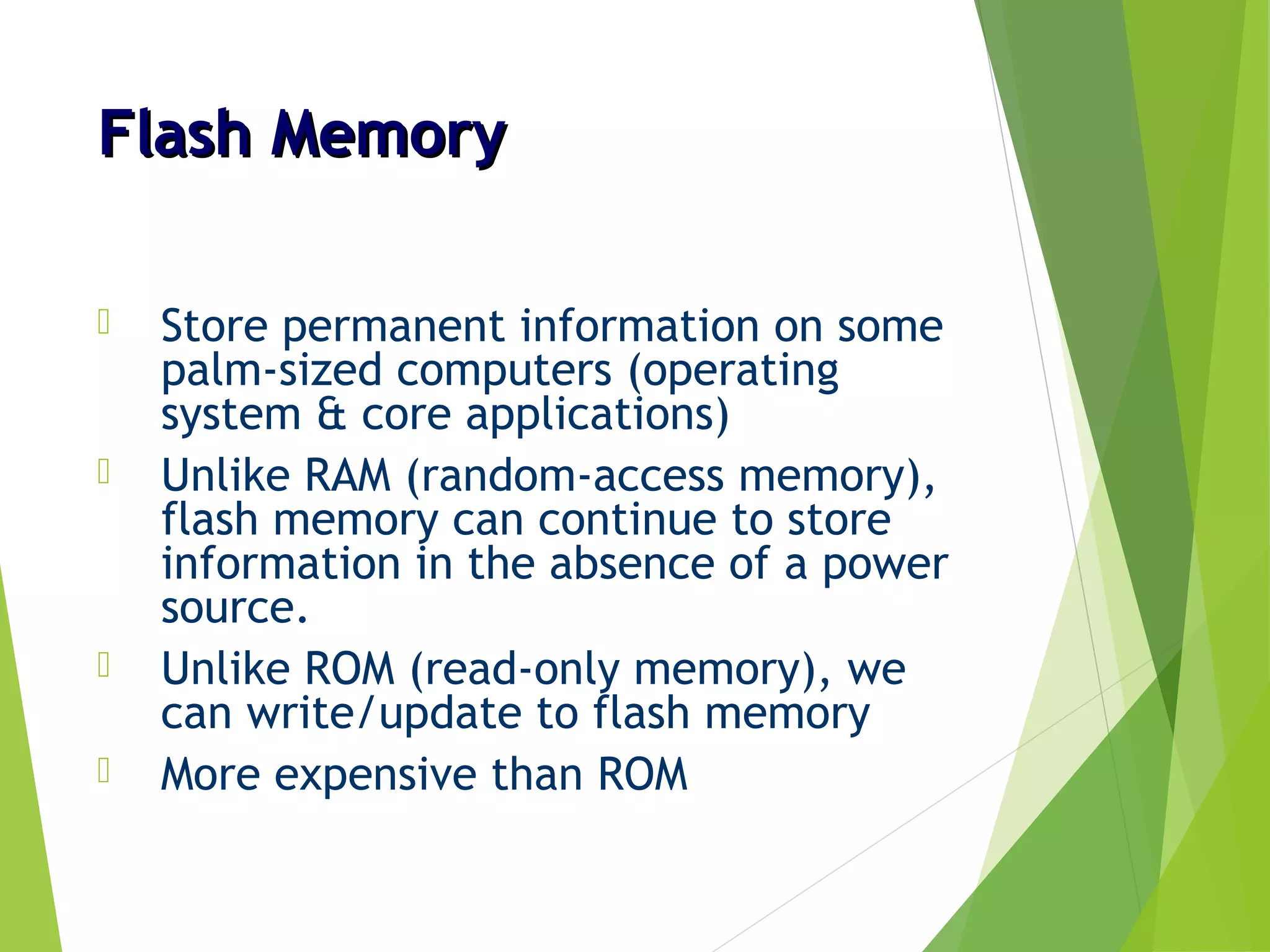 Flash Memory

Store permanent information on some palm-sized computers (operating system & core applications)

Unlike RAM (random-access memory), flash memory can continue to store information in the absence of a power source.

Unlike ROM (read-only memory), we can write/update to flash memory

More expensive than ROM